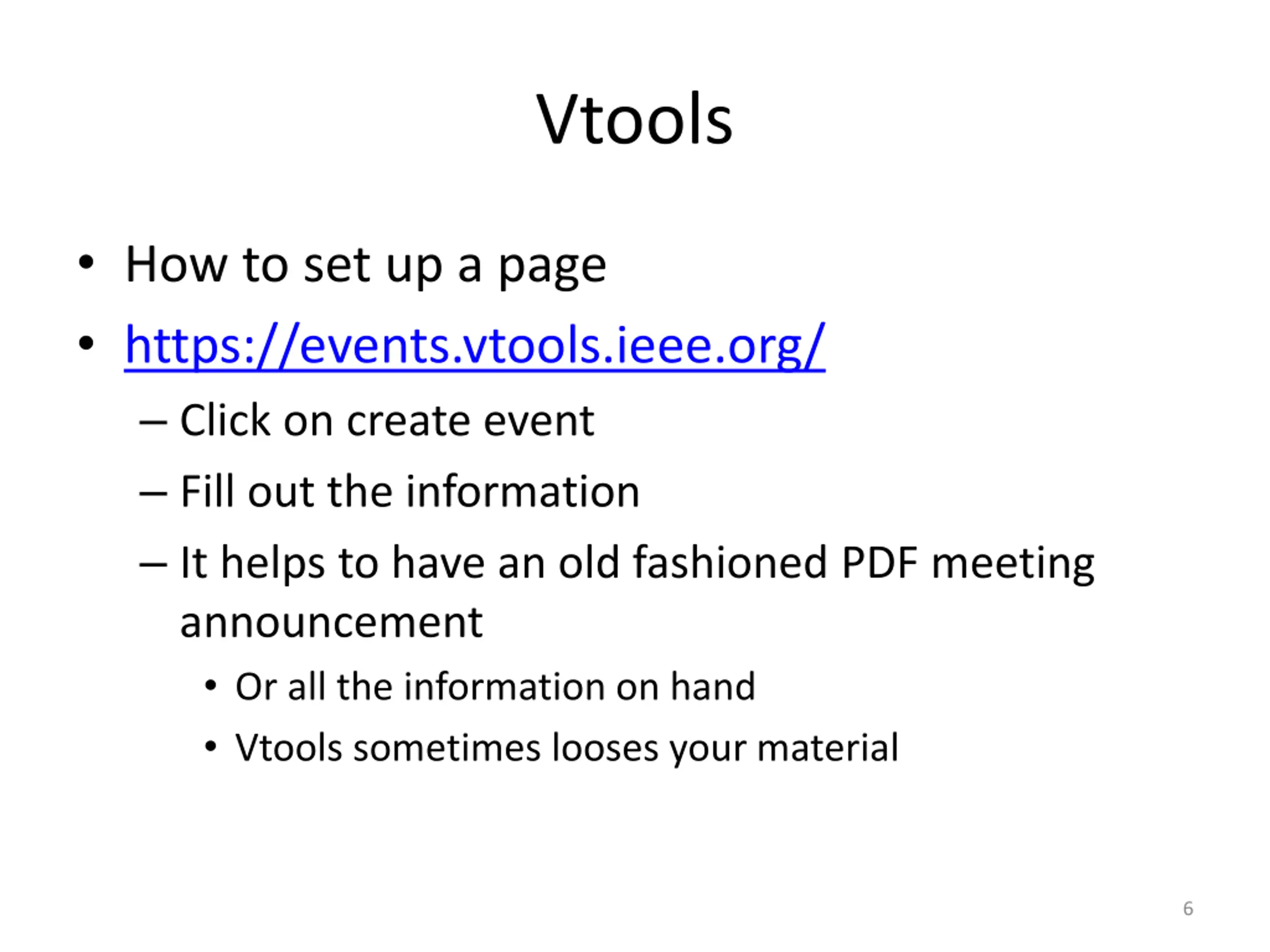 Vtools

• How to set up a page
• https://events.vtools.ieee.org/
  – Click on create event
  – Fill out the information
  – It helps to have an old fashioned PDF meeting announcement
    • Or all the information on hand
    • Vtools sometimes looses your material

6